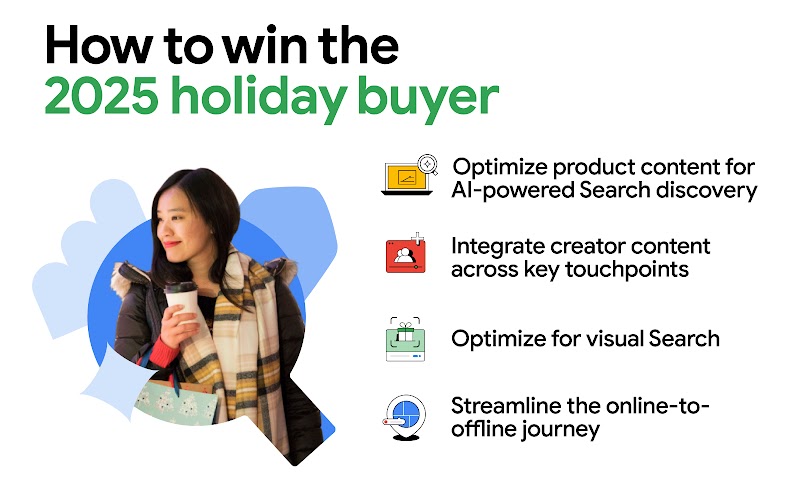 How to win the
2025 holiday buyer

Optimize product content for AI-powered Search discovery

Integrate creator content across key touchpoints

Optimize for visual Search

Streamline the online-to-offline journey